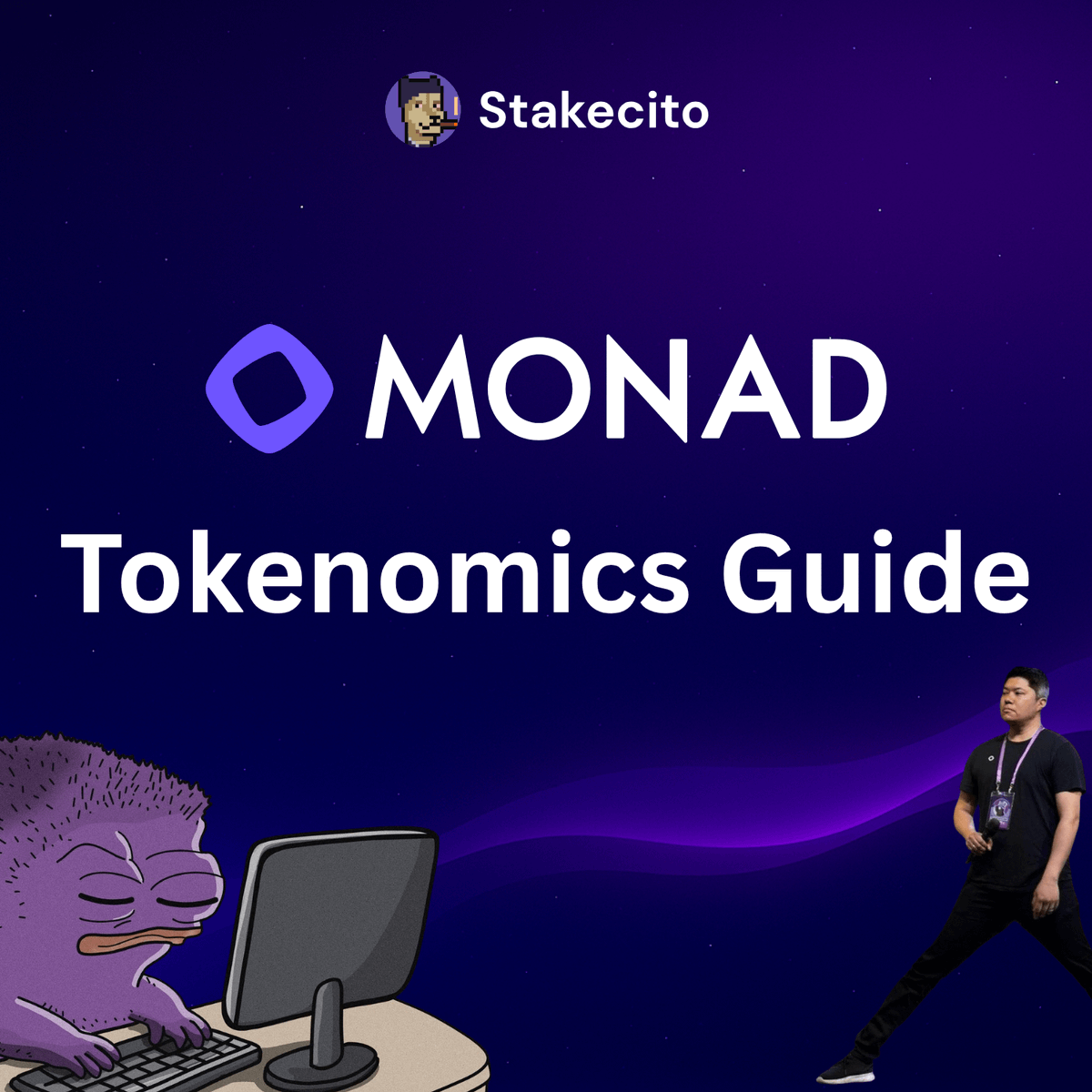 Stakecito

MONAD

Tokenomics Guide